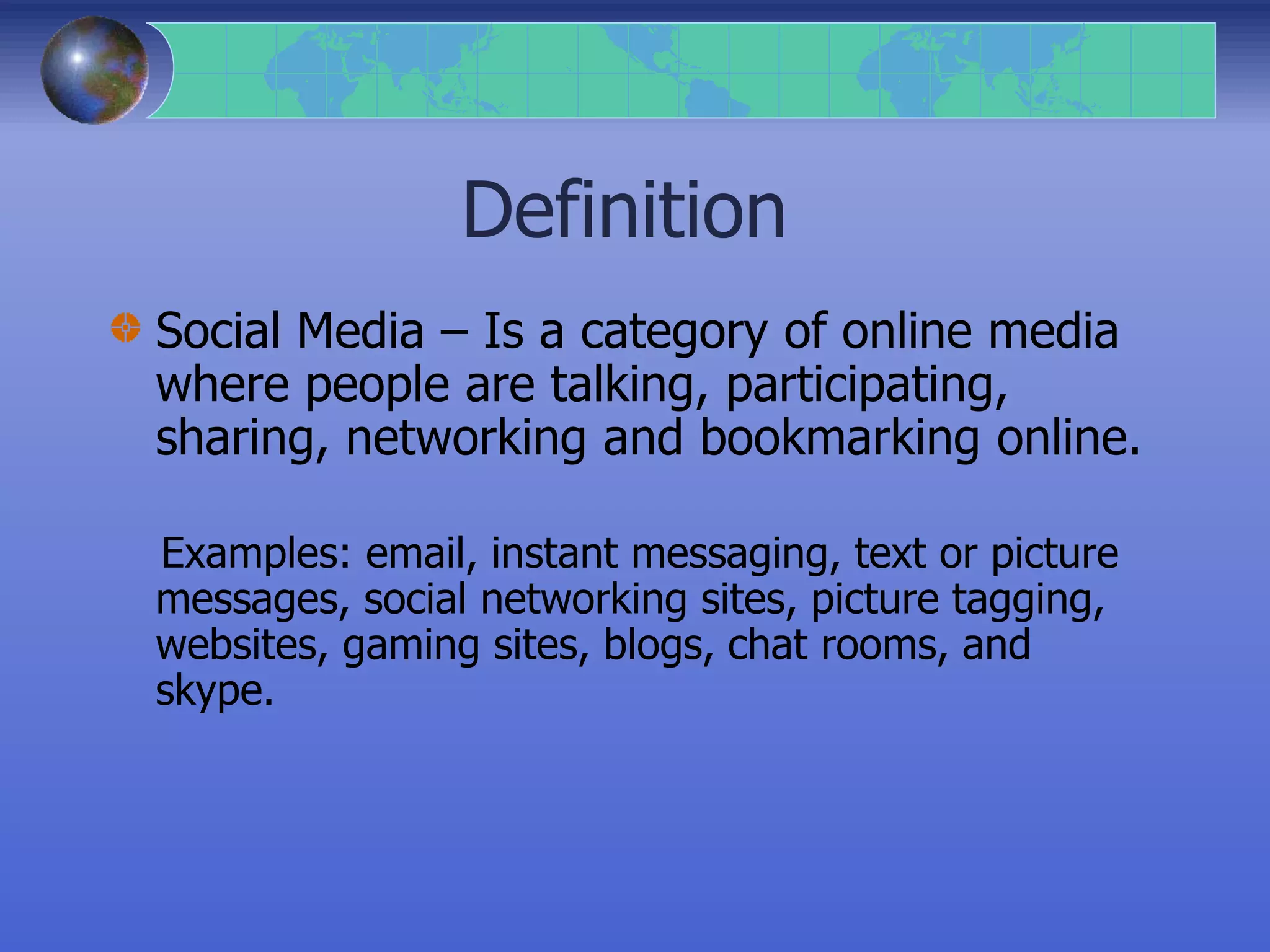 Definition

Social Media – Is a category of online media where people are talking, participating, sharing, networking and bookmarking online.

Examples: email, instant messaging, text or picture messages, social networking sites, picture tagging, websites, gaming sites, blogs, chat rooms, and skype.